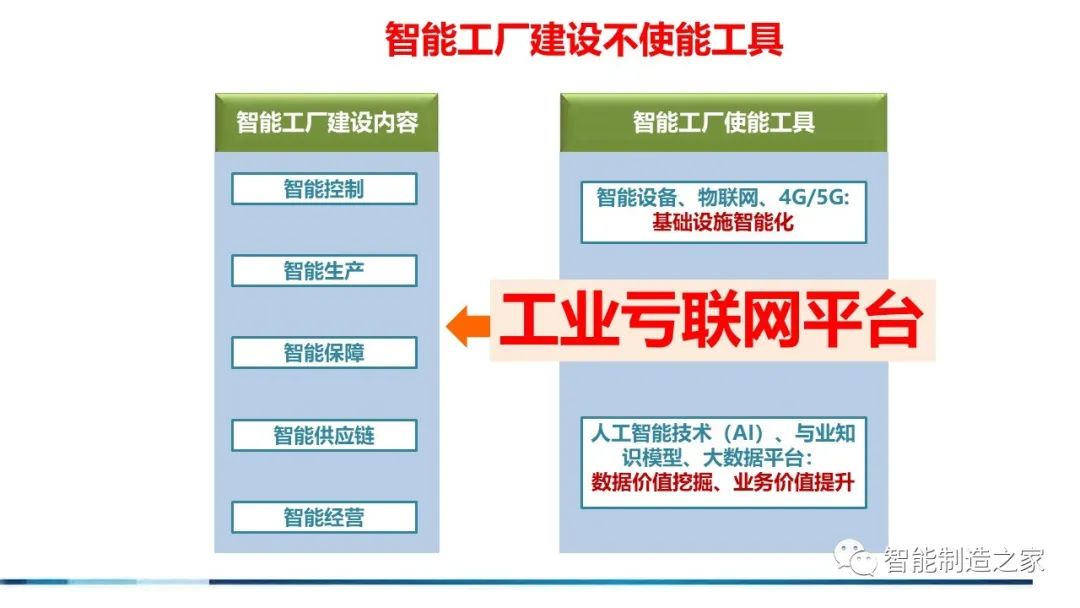 智能工厂建设不使能工具

智能工厂建设内容

智能控制

智能生产

智能保障

智能供应链

智能经营

智能工厂使能工具

智能设备、物联网、4G/5G:
基础设施智能化

工业亏联网平台

人工智能技术（AI）、与业知识模型、大数据平台:
数据价值挖掘、业务价值提升

智能制造之家